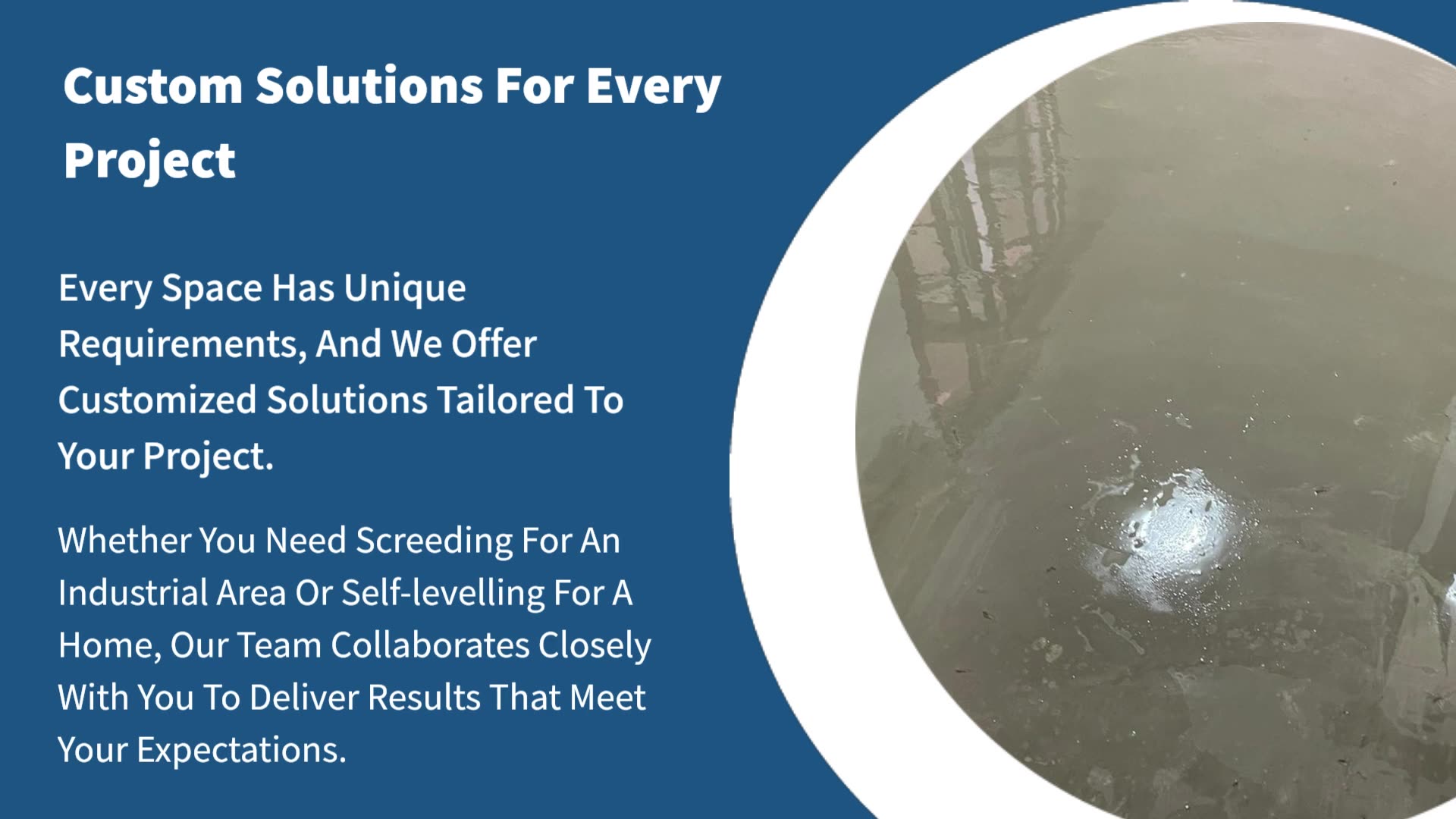 Custom Solutions For Every Project

Every Space Has Unique Requirements, And We Offer Customized Solutions Tailored To Your Project.

Whether You Need Screeding For An Industrial Area Or Self-levelling For A Home, Our Team Collaborates Closely With You To Deliver Results That Meet Your Expectations.